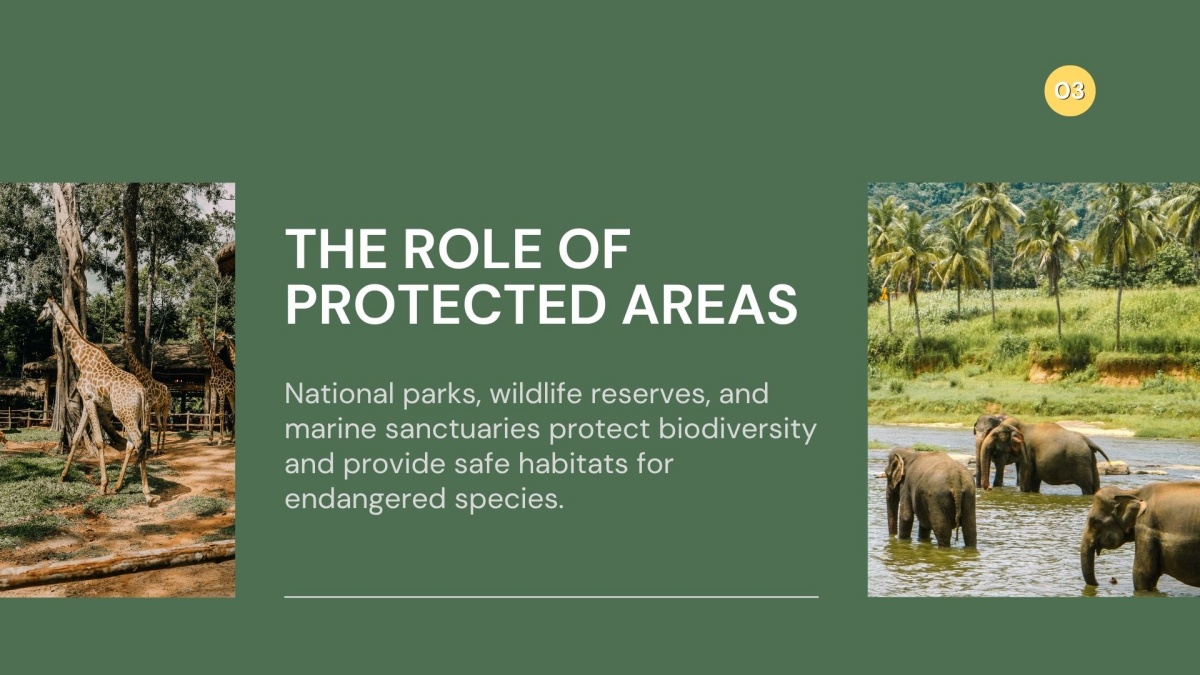 03

THE ROLE OF PROTECTED AREAS

National parks, wildlife reserves, and marine sanctuaries protect biodiversity and provide safe habitats for endangered species.